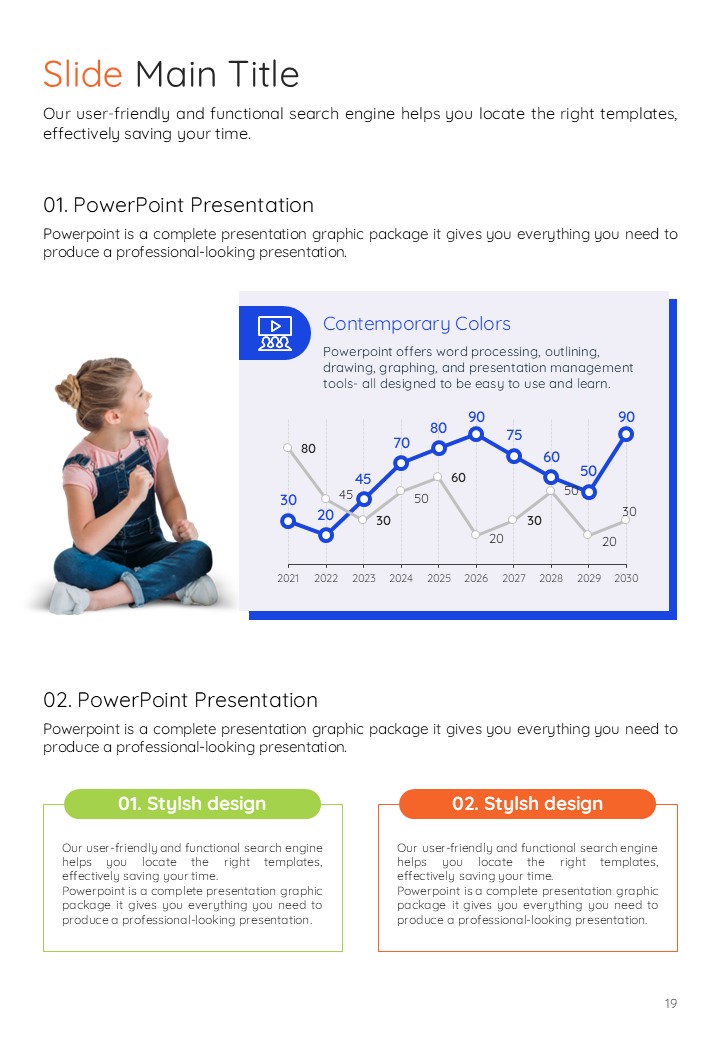 Slide Main Title

Our user-friendly and functional search engine helps you locate the right templates, effectively saving your time.

01. PowerPoint Presentation

Powerpoint is a complete presentation graphic package it gives you everything you need to produce a professional-looking presentation.

Contemporary Colors

Powerpoint offers word processing, outlining, drawing, graphing, and presentation management tools- all designed to be easy to use and learn.

30 20 45 70 80 90 75 60 50 90

80 45 30 50 60 20 30 50 20 30

2021 2022 2023 2024 2025 2026 2027 2028 2029 2030

02. PowerPoint Presentation

Powerpoint is a complete presentation graphic package it gives you everything you need to produce a professional-looking presentation.

01. Stylsh design

Our user-friendly and functional search engine helps you locate the right templates, effectively saving your time.
Powerpoint is a complete presentation graphic package it gives you everything you need to produce a professional-looking presentation.

02. Stylsh design

Our user-friendly and functional search engine helps you locate the right templates, effectively saving your time.
Powerpoint is a complete presentation graphic package it gives you everything you need to produce a professional-looking presentation.

19